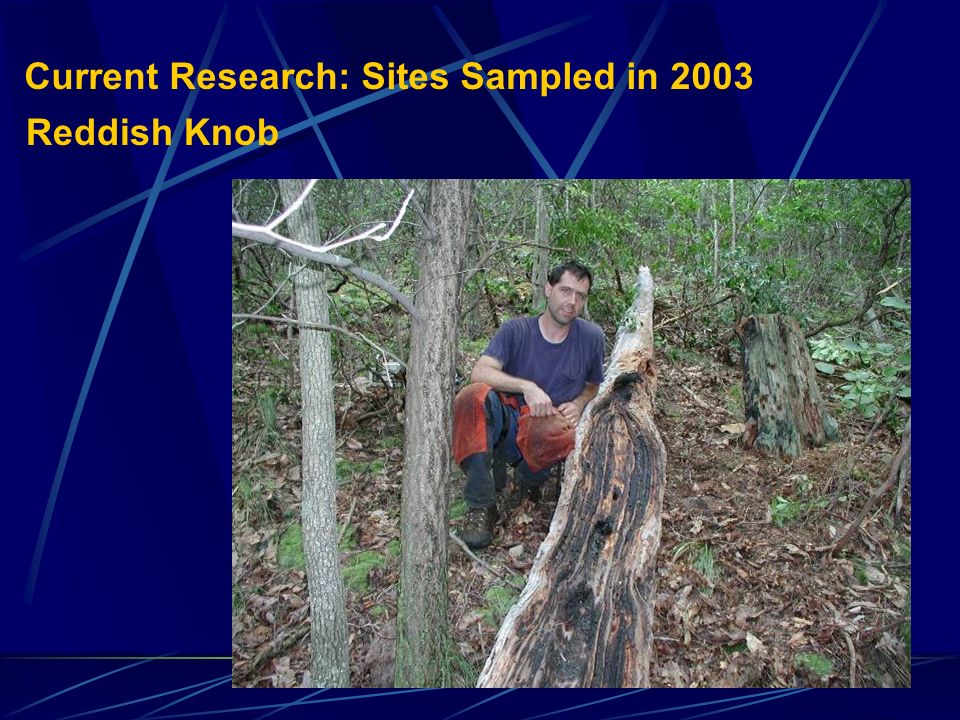 Current Research: Sites Sampled in 2003
Reddish Knob